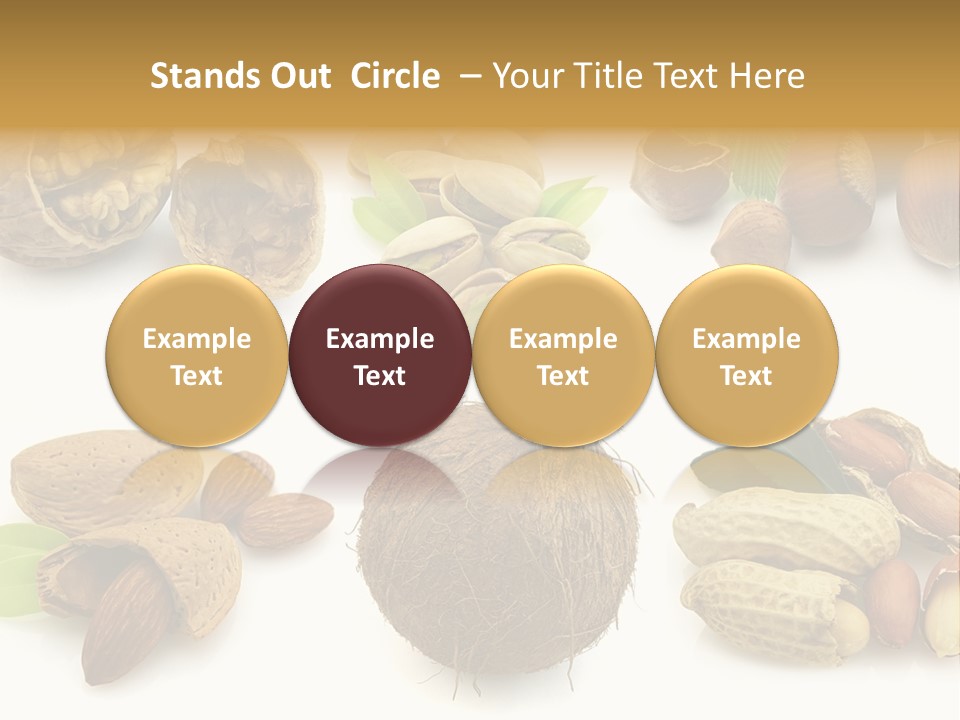 Stands Out Circle – Your Title Text Here

Example Text

Example Text

Example Text

Example Text